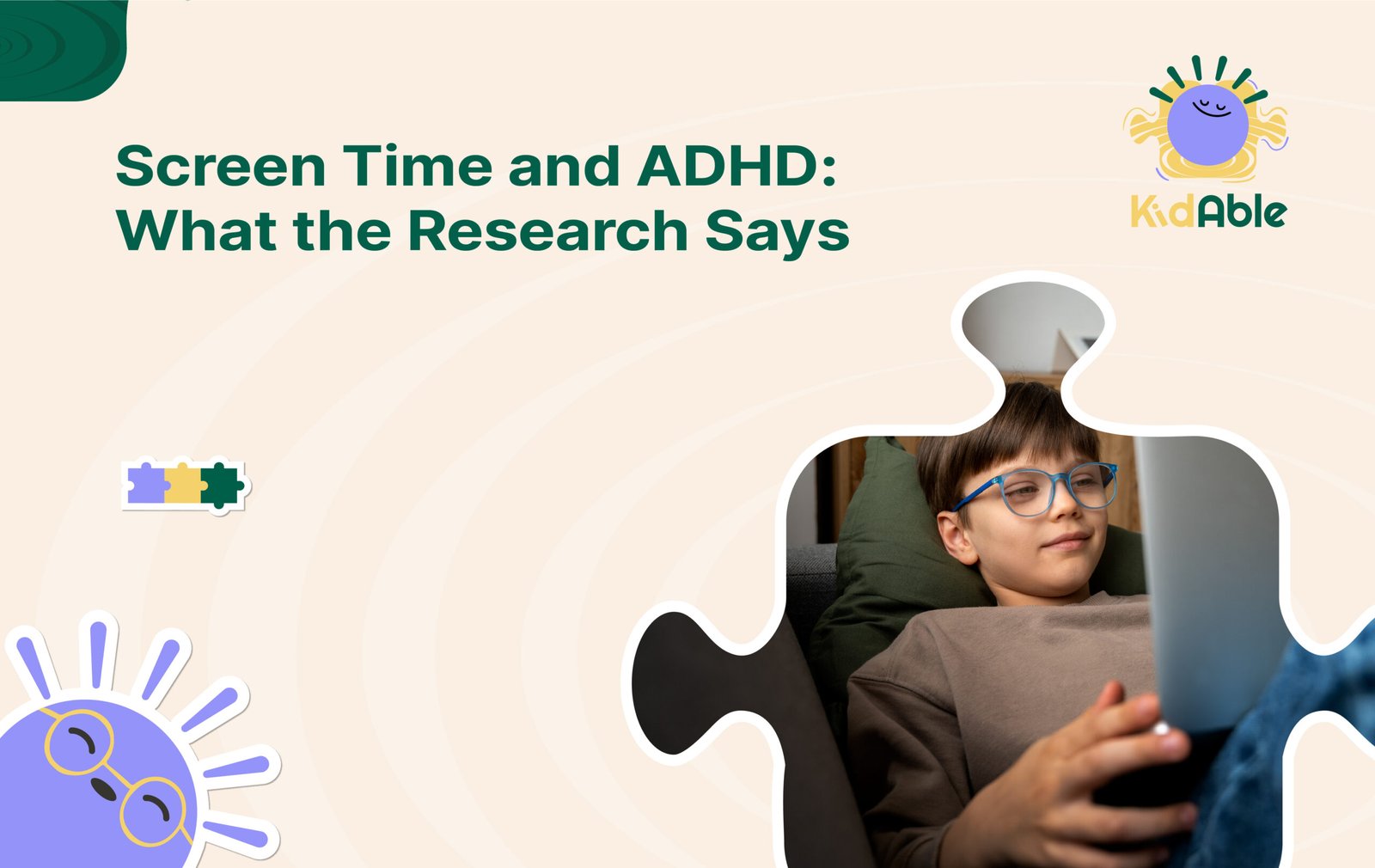 Screen Time and ADHD: What the Research Says

KidAble